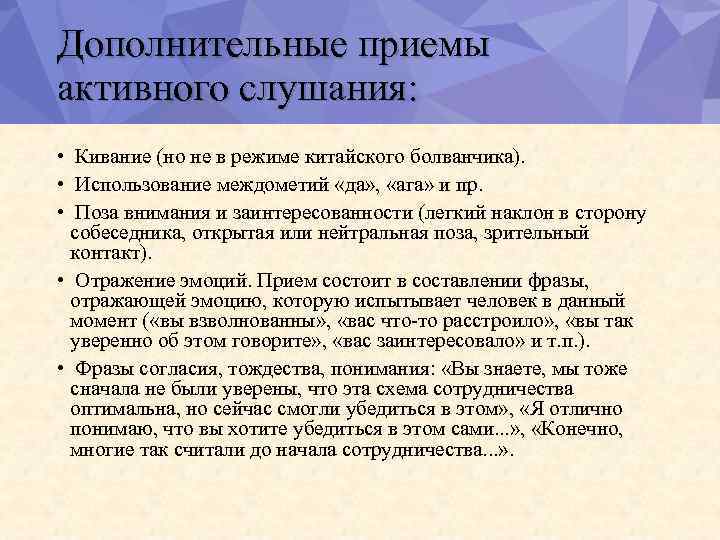 Дополнительные приемы активного слушания:

• Кивание (но не в режиме китайского болванчика).

• Использование междометий «да», «ага» и пр.

• Поза внимания и заинтересованности (легкий наклон в сторону собеседника, открытая или нейтральная поза, зрительный контакт).

• Отражение эмоций. Прием состоит в составлении фразы, отражающей эмоцию, которую испытывает человек в данный момент («вы взволнованны», «вас что-то расстроило», «вы так уверенно об этом говорите», «вас заинтересовало» и т.п.).

• Фразы согласия, тождества, понимания: «Вы знаете, мы тоже сначала не были уверены, что эта схема сотрудничества оптимальна, но сейчас смогли убедиться в этом», «Я отлично понимаю, что вы хотите убедиться в этом сами...», «Конечно, многие так считали до начала сотрудничества...».